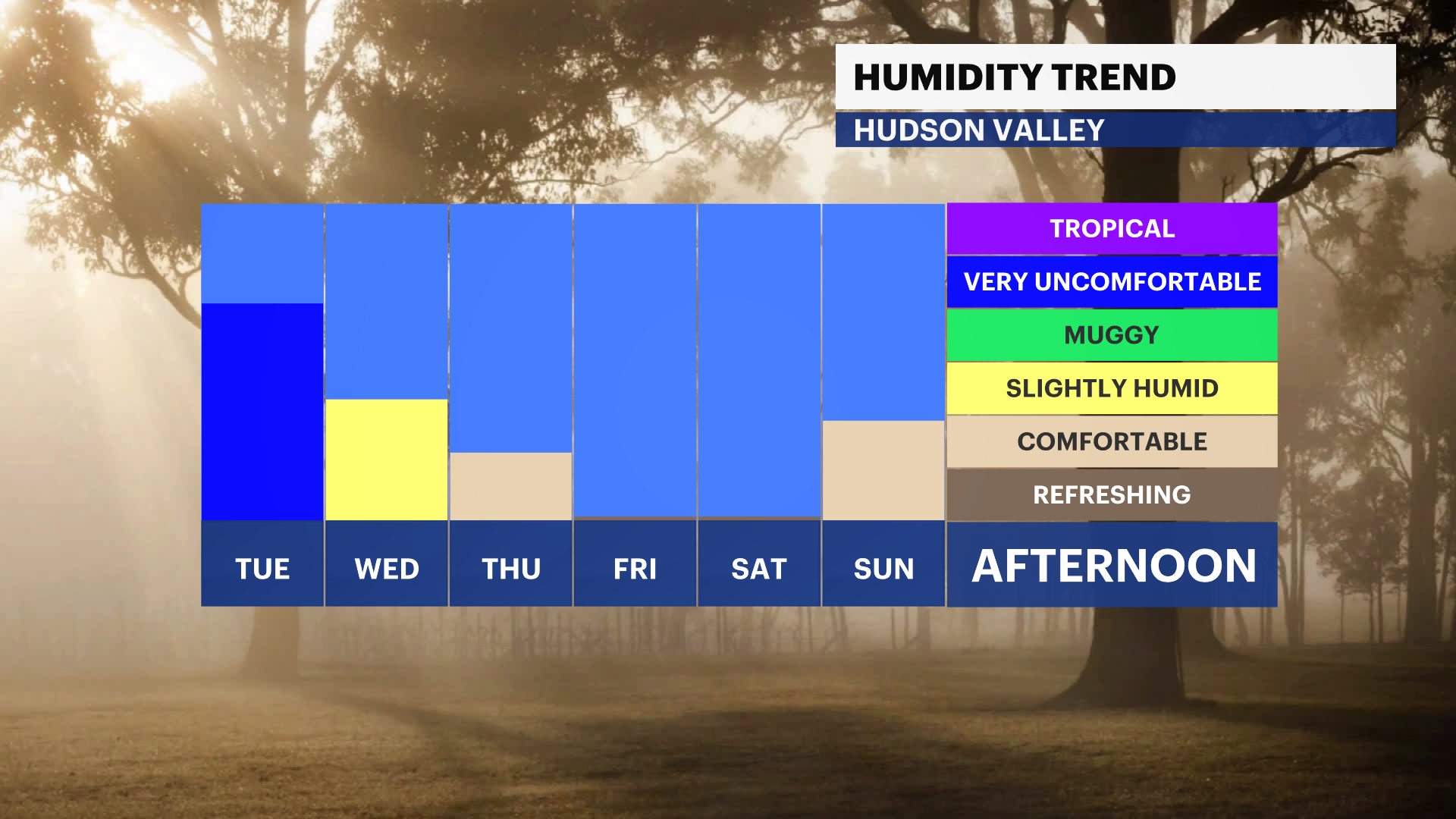 HUMIDITY TREND
HUDSON VALLEY

TROPICAL
VERY UNCOMFORTABLE
MUGGY
SLIGHTLY HUMID
COMFORTABLE
REFRESHING

TUE
WED
THU
FRI
SAT
SUN
AFTERNOON